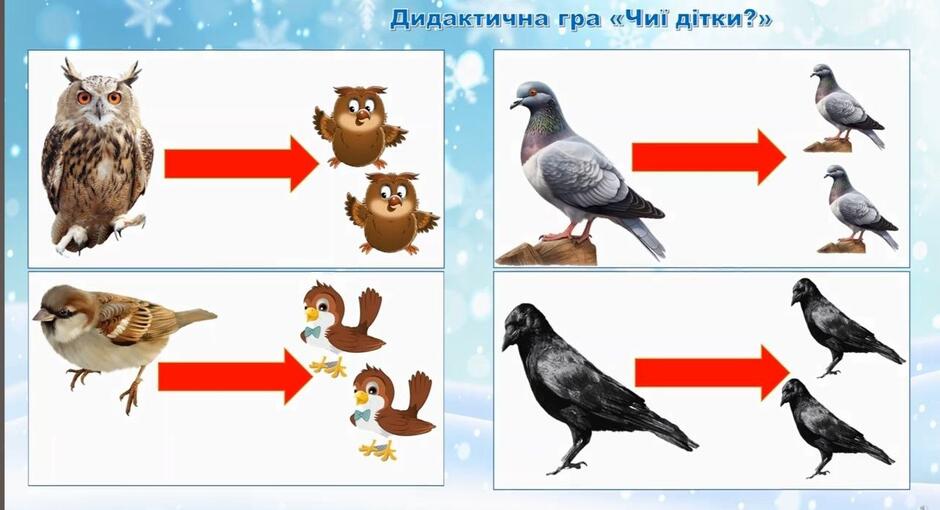 Дидактична гра «Чиї дітки?»